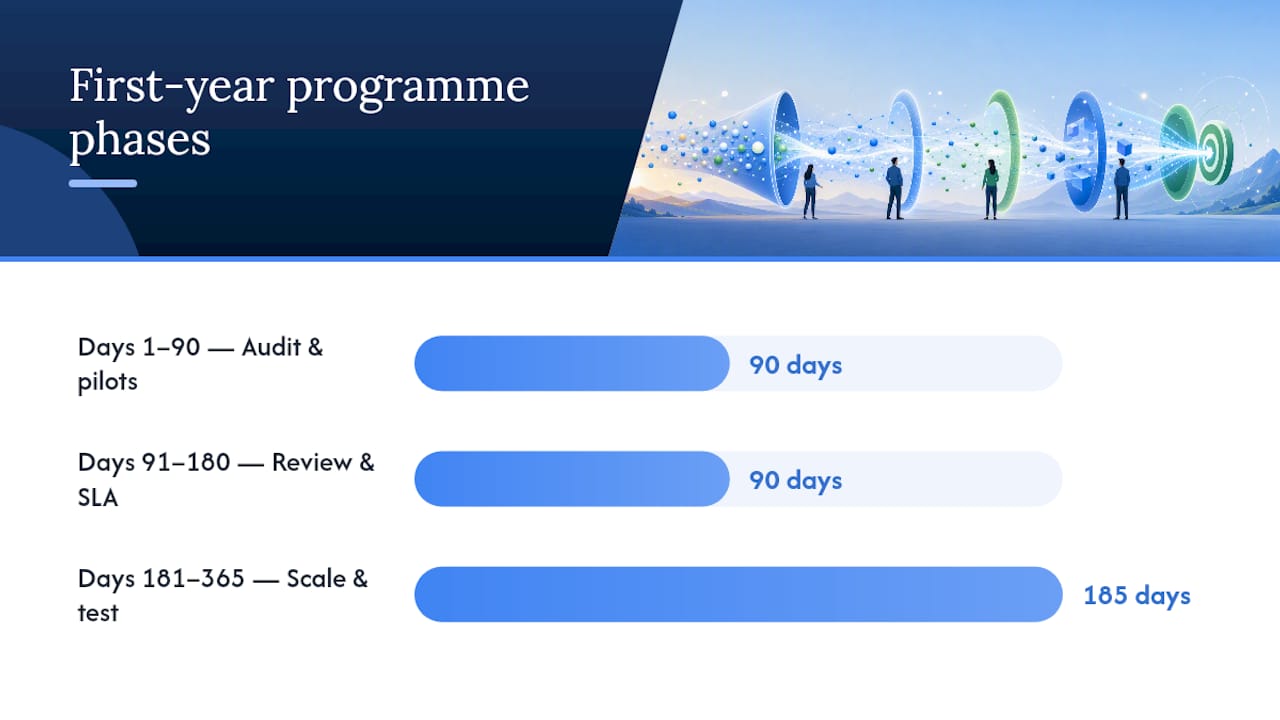 First-year programme phases

Days 1–90 — Audit & pilots

90 days

Days 91–180 — Review & SLA

90 days

Days 181–365 — Scale & test

185 days